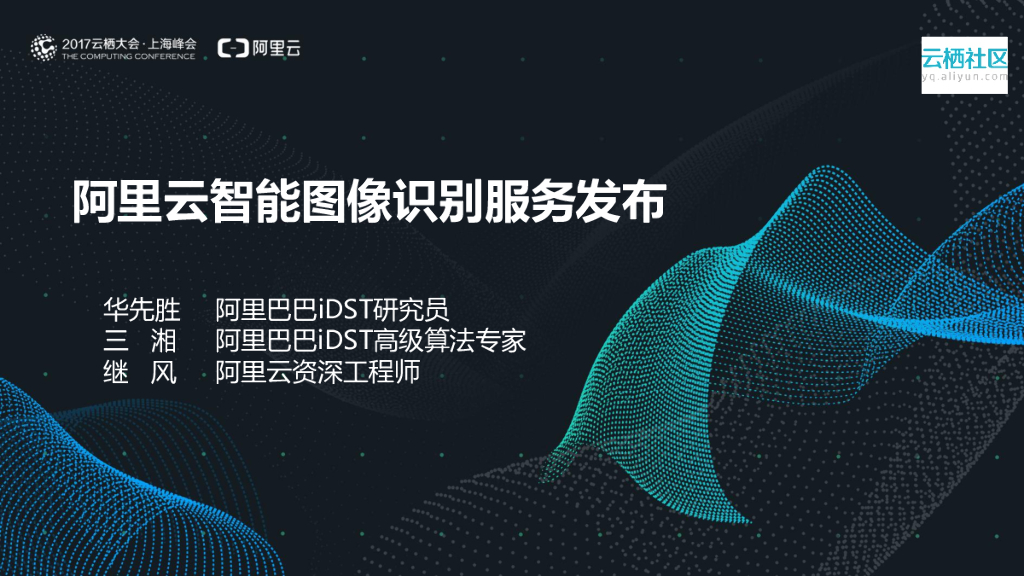 2017云栖大会·上海峰会
THE COMPUTING CONFERENCE

阿里云

云栖社区
yq.aliyun.com

阿里云智能图像识别服务发布

华先胜　阿里巴巴iDST研究员
三　湘　阿里巴巴iDST高级算法专家
继　风　阿里云资深工程师